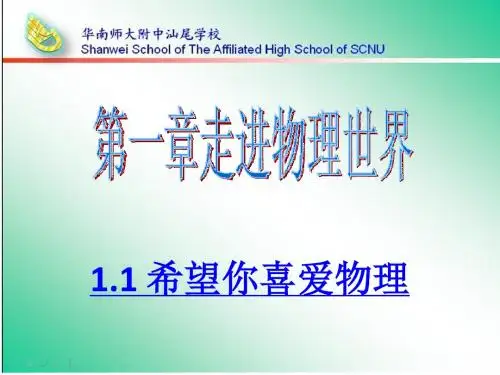 华南师大附中汕尾学校
Shanwei School of The Affiliated High School of SCNU

第一章走进物理世界

1.1 希望你喜爱物理